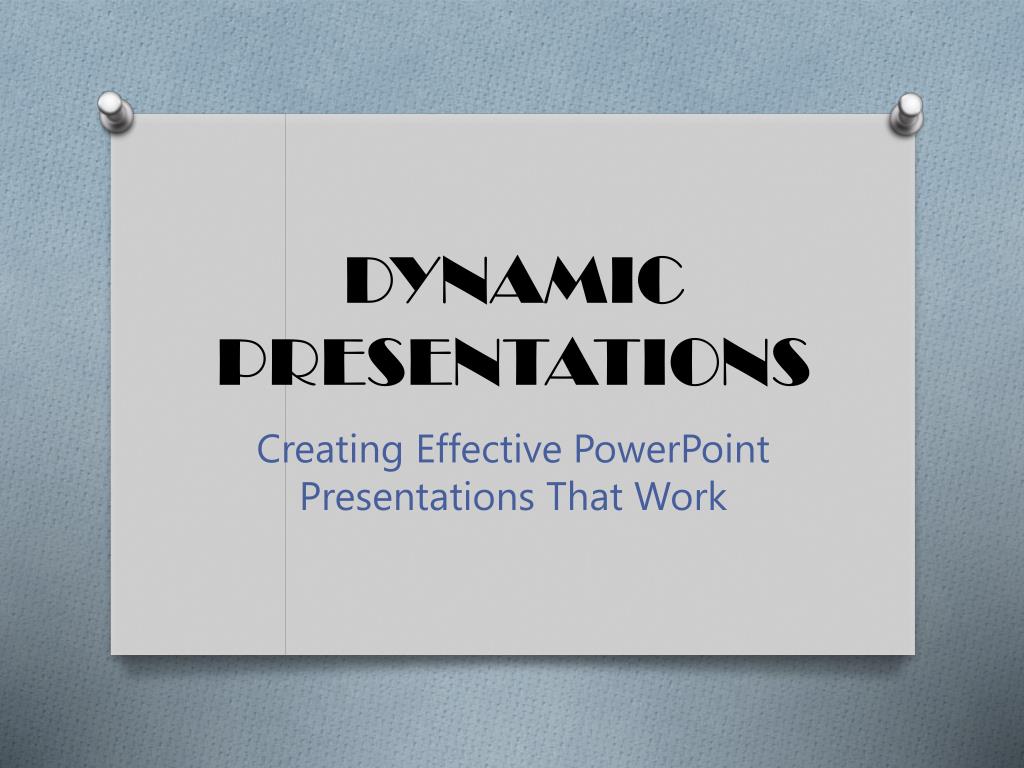 DYNAMIC PRESENTATIONS

Creating Effective PowerPoint Presentations That Work